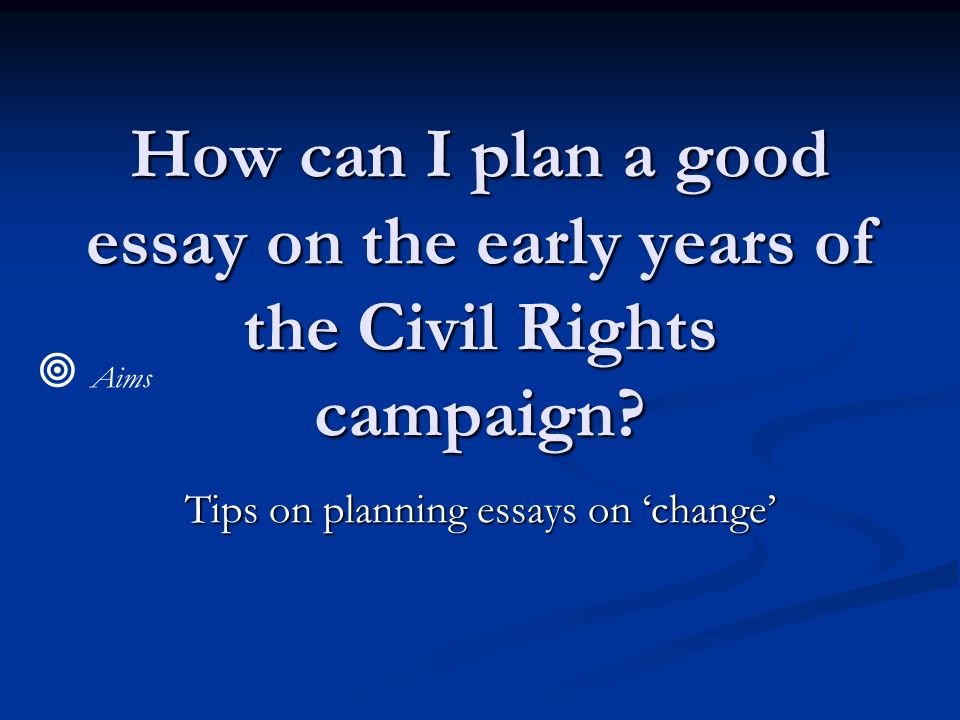 How can I plan a good essay on the early years of the Civil Rights campaign?

Aims

Tips on planning essays on ‘change’